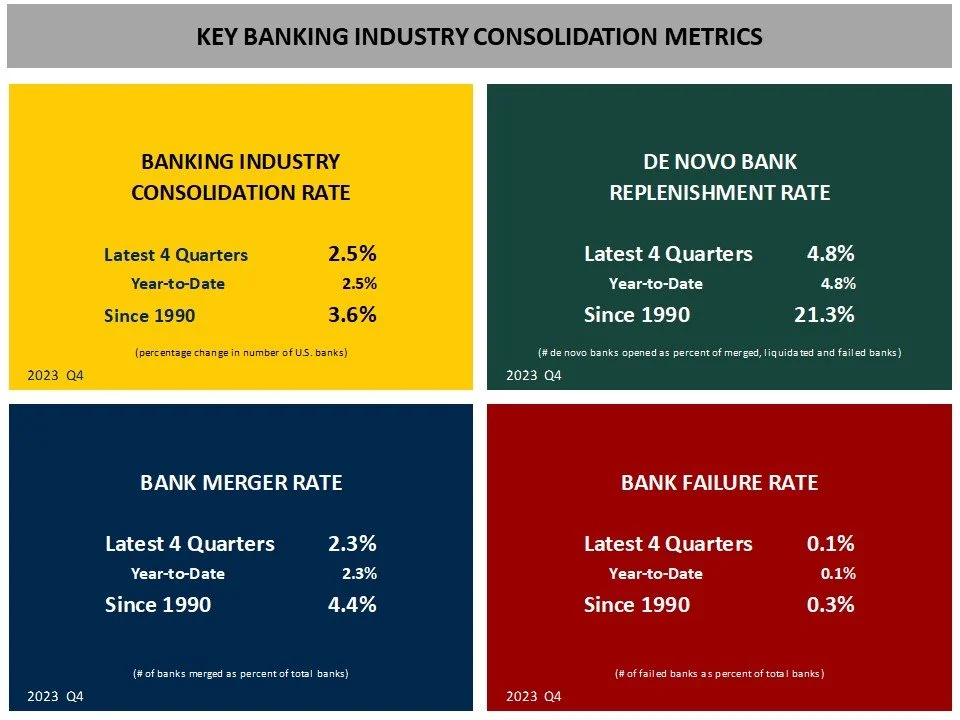 KEY BANKING INDUSTRY CONSOLIDATION METRICS

BANKING INDUSTRY CONSOLIDATION RATE

Latest 4 Quarters 2.5%
Year-to-Date 2.5%
Since 1990 3.6%

(percentage change in number of U.S. banks)

2023 Q4

DE NOVO BANK REPLENISHMENT RATE

Latest 4 Quarters 4.8%
Year-to-Date 4.8%
Since 1990 21.3%

(# de novo banks opened as percent of merged, liquidated and failed banks)

2023 Q4

BANK MERGER RATE

Latest 4 Quarters 2.3%
Year-to-Date 2.3%
Since 1990 4.4%

(# of banks merged as percent of total banks)

2023 Q4

BANK FAILURE RATE

Latest 4 Quarters 0.1%
Year-to-Date 0.1%
Since 1990 0.3%

(# of failed banks as percent of total banks)

2023 Q4